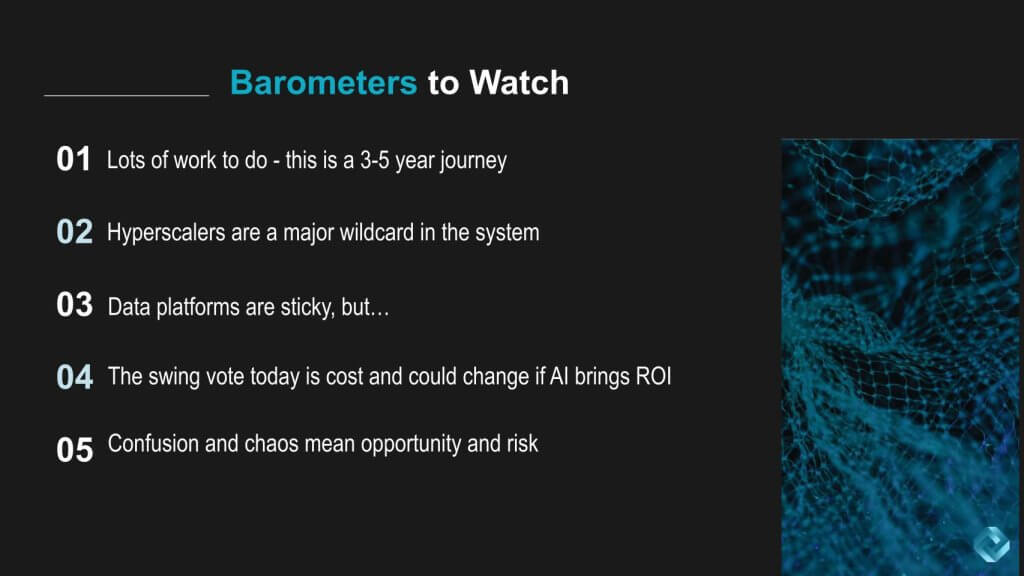 Barometers to Watch

01 Lots of work to do - this is a 3-5 year journey

02 Hyperscalers are a major wildcard in the system

03 Data platforms are sticky, but…

04 The swing vote today is cost and could change if AI brings ROI

05 Confusion and chaos mean opportunity and risk